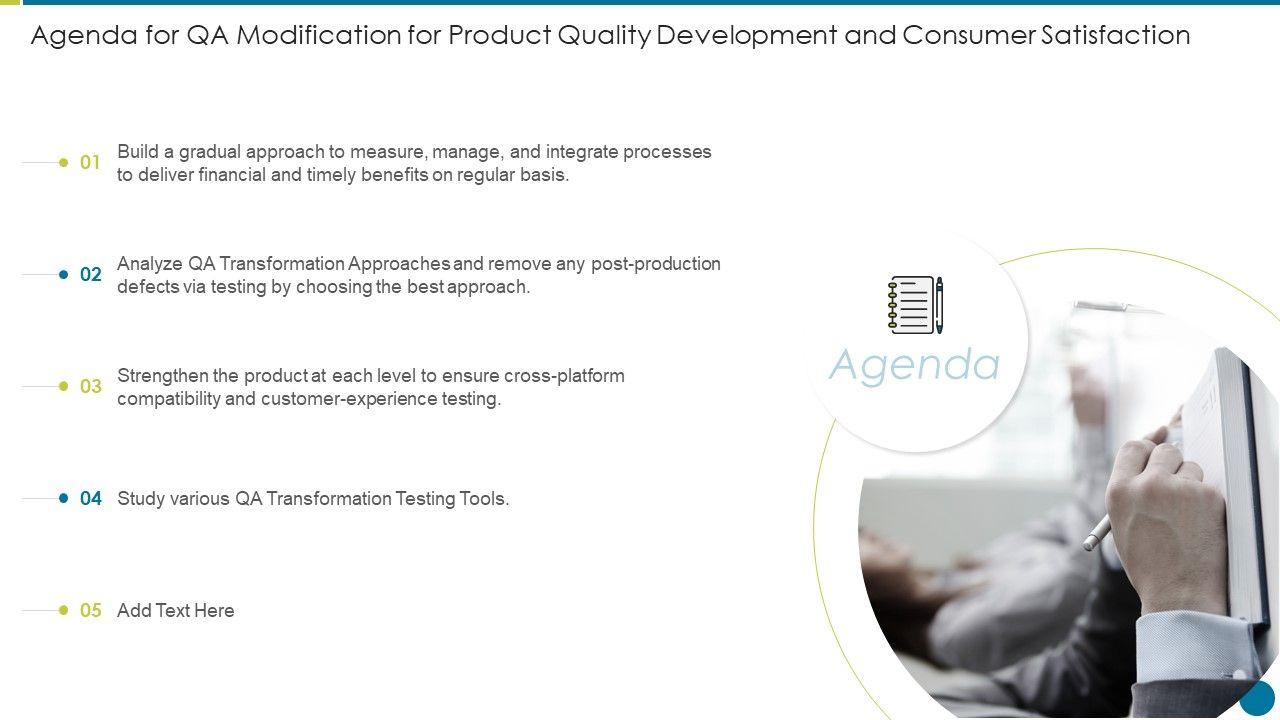 Agenda for QA Modification for Product Quality Development and Consumer Satisfaction

01 Build a gradual approach to measure, manage, and integrate processes to deliver financial and timely benefits on regular basis.

02 Analyze QA Transformation Approaches and remove any post-production defects via testing by choosing the best approach.

03 Strengthen the product at each level to ensure cross-platform compatibility and customer-experience testing.

04 Study various QA Transformation Testing Tools.

05 Add Text Here

Agenda